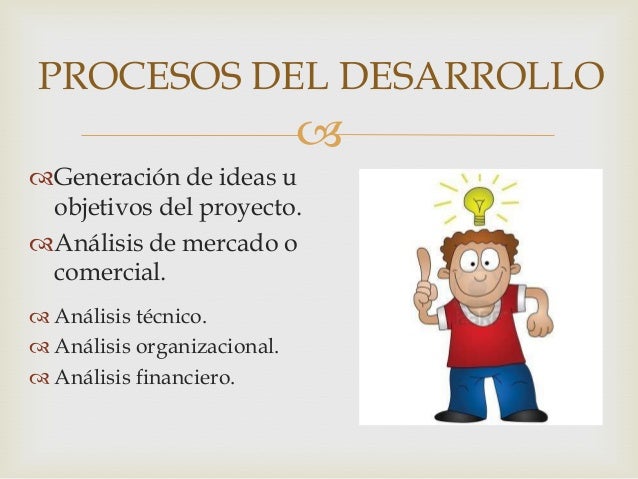 PROCESOS DEL DESARROLLO

Generación de ideas u objetivos del proyecto.

Análisis de mercado o comercial.

Análisis técnico.

Análisis organizacional.

Análisis financiero.